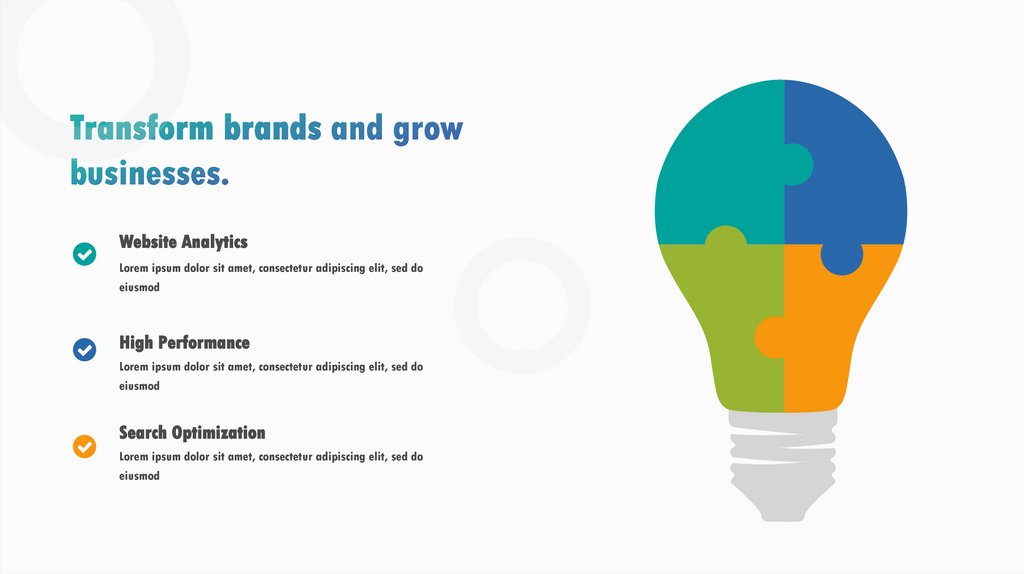 Transform brands and grow businesses.

Website Analytics

Lorem ipsum dolor sit amet, consectetur adipiscing elit, sed do eiusmod

High Performance

Lorem ipsum dolor sit amet, consectetur adipiscing elit, sed do eiusmod

Search Optimization

Lorem ipsum dolor sit amet, consectetur adipiscing elit, sed do eiusmod